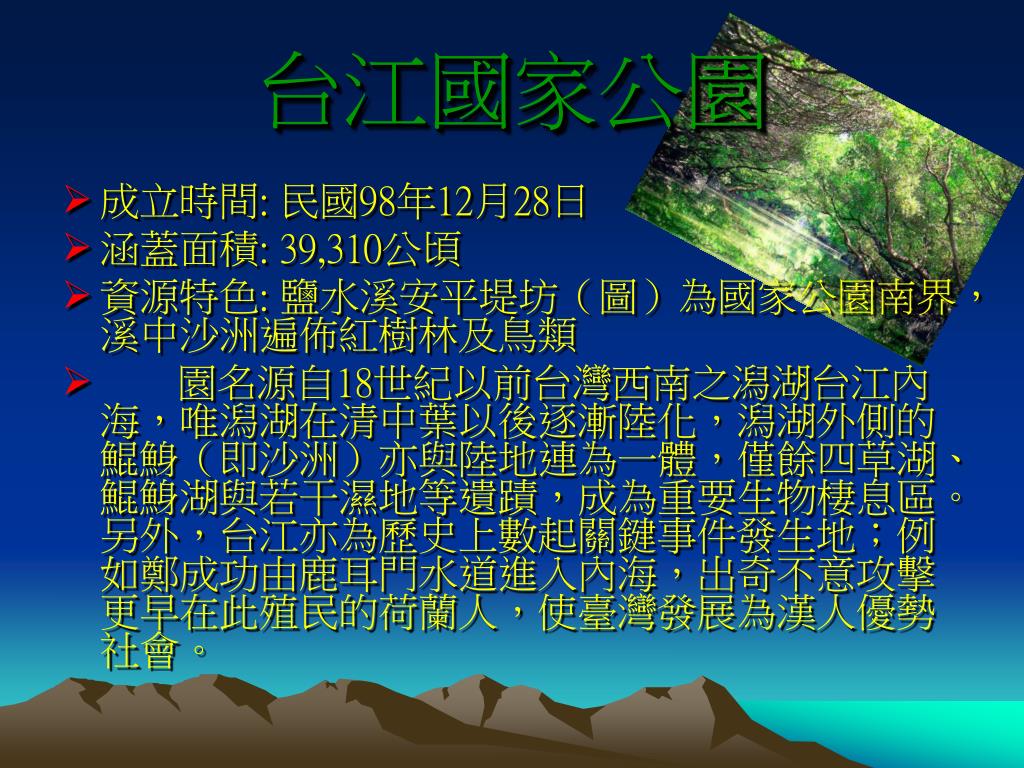 台江國家公園

➢ 成立時間: 民國98年12月28日
➢ 涵蓋面積: 39,310公頃
➢ 資源特色: 鹽水溪安平堤坊（圖）為國家公園南界，溪中沙洲遍佈紅樹林及鳥類
➢ 園名源自18世紀以前台灣西南之潟湖台江內海，唯潟湖在清中葉以後逐漸陸化，潟湖外側的鯤鯓（即沙洲）亦與陸地連為一體，僅餘四草湖、鯤鯓湖與若干濕地等遺蹟，成為重要生物棲息區。另外，台江亦為歷史上數起關鍵事件發生地；例如鄭成功由鹿耳門水道進入內海，出奇不意攻擊更早在此殖民的荷蘭人，使臺灣發展為漢人優勢社會。